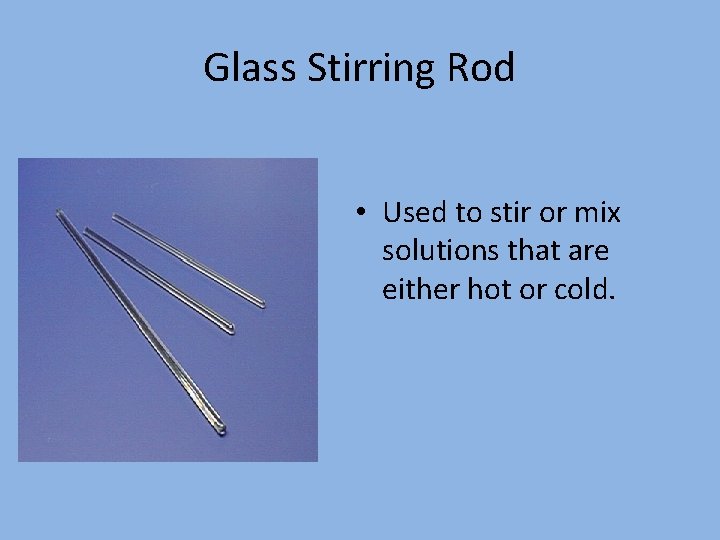 Glass Stirring Rod

• Used to stir or mix solutions that are either hot or cold.